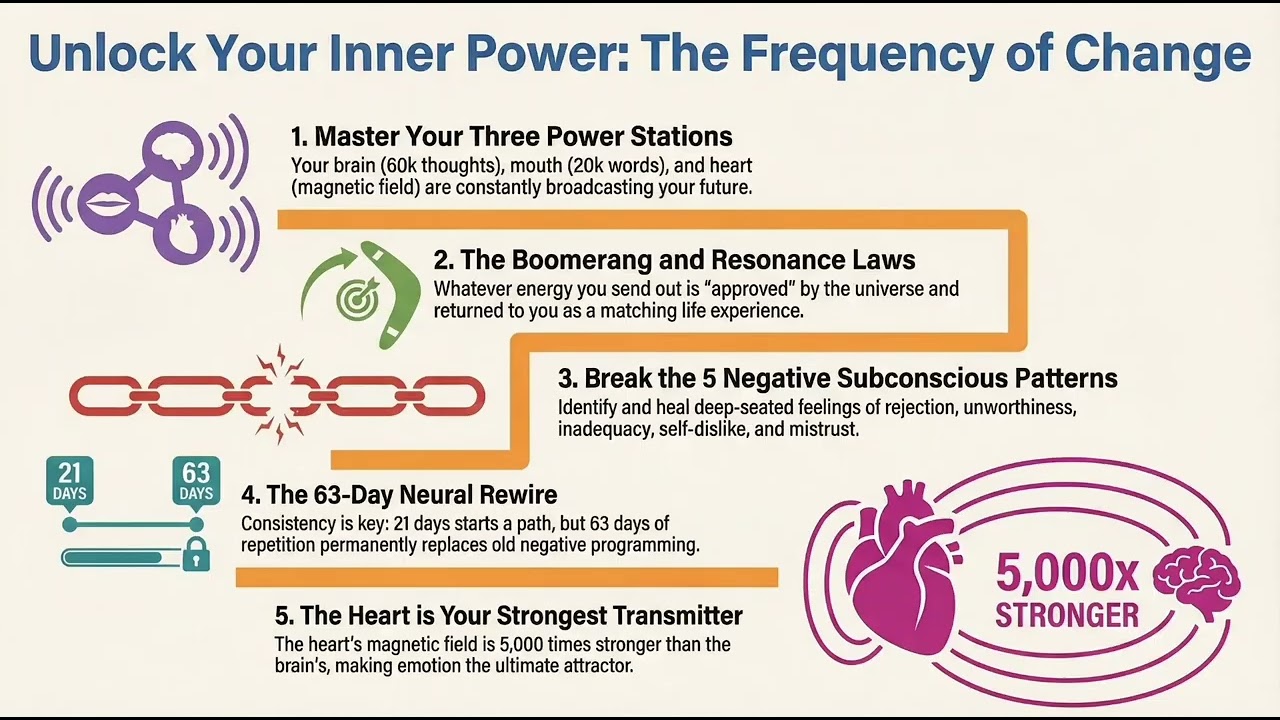 Unlock Your Inner Power: The Frequency of Change

1. Master Your Three Power Stations
Your brain (60k thoughts), mouth (20k words), and heart (magnetic field) are constantly broadcasting your future.

2. The Boomerang and Resonance Laws
Whatever energy you send out is "approved" by the universe and returned to you as a matching life experience.

3. Break the 5 Negative Subconscious Patterns
Identify and heal deep-seated feelings of rejection, unworthiness, inadequacy, self-dislike, and mistrust.

21 DAYS

63 DAYS

4. The 63-Day Neural Rewire
Consistency is key: 21 days starts a path, but 63 days of repetition permanently replaces old negative programming.

5. The Heart is Your Strongest Transmitter
The heart's magnetic field is 5,000 times stronger than the brain's, making emotion the ultimate attractor.

5,000x STRONGER